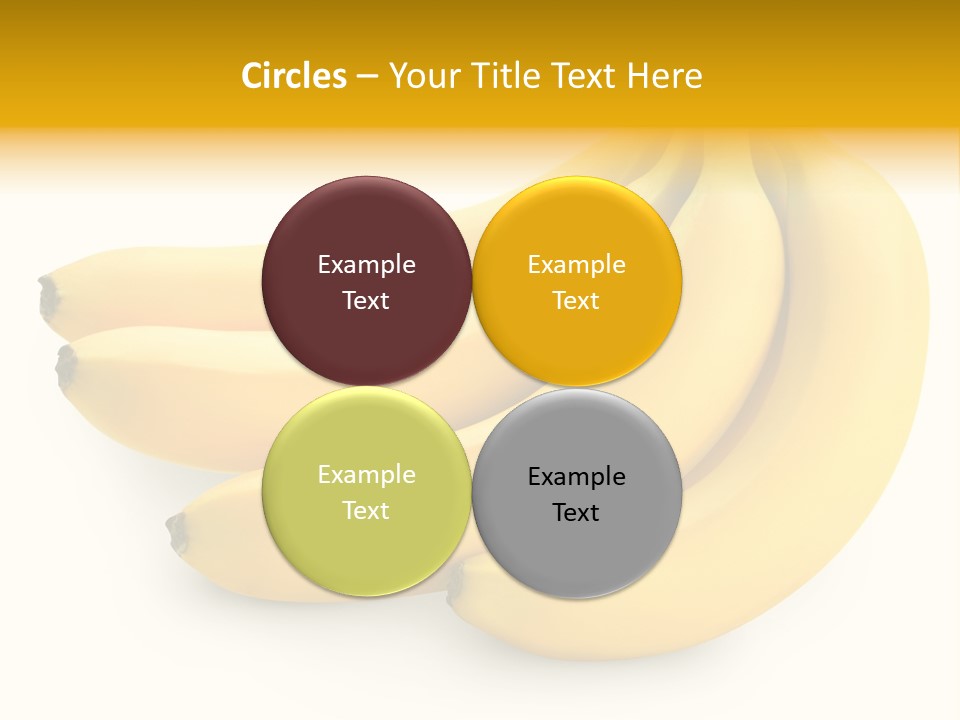 Circles – Your Title Text Here

Example Text

Example Text

Example Text

Example Text